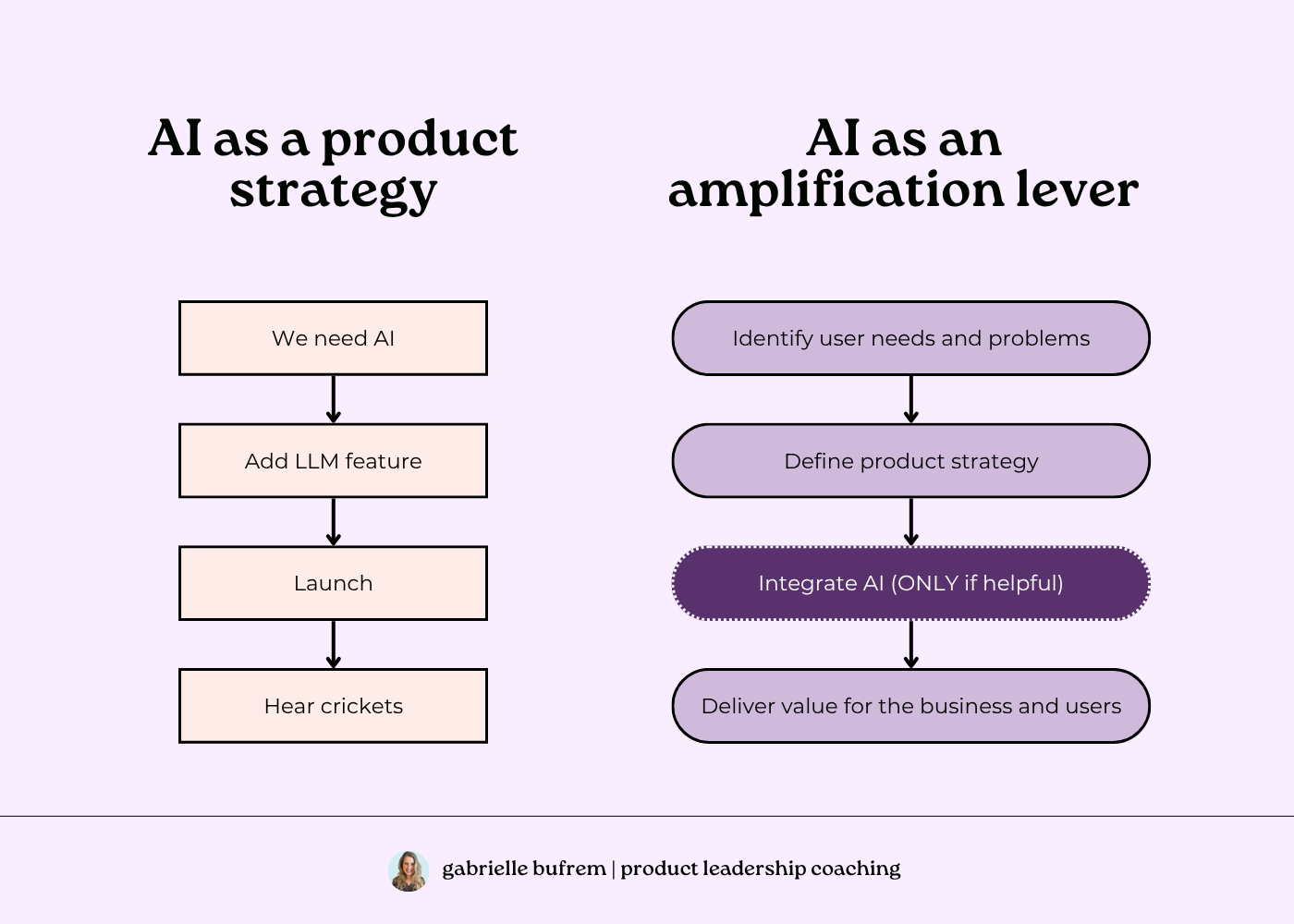 AI as a product strategy

We need AI

Add LLM feature

Launch

Hear crickets

AI as an amplification lever

Identify user needs and problems

Define product strategy

Integrate AI (ONLY if helpful)

Deliver value for the business and users

gabrielle bufrem | product leadership coaching